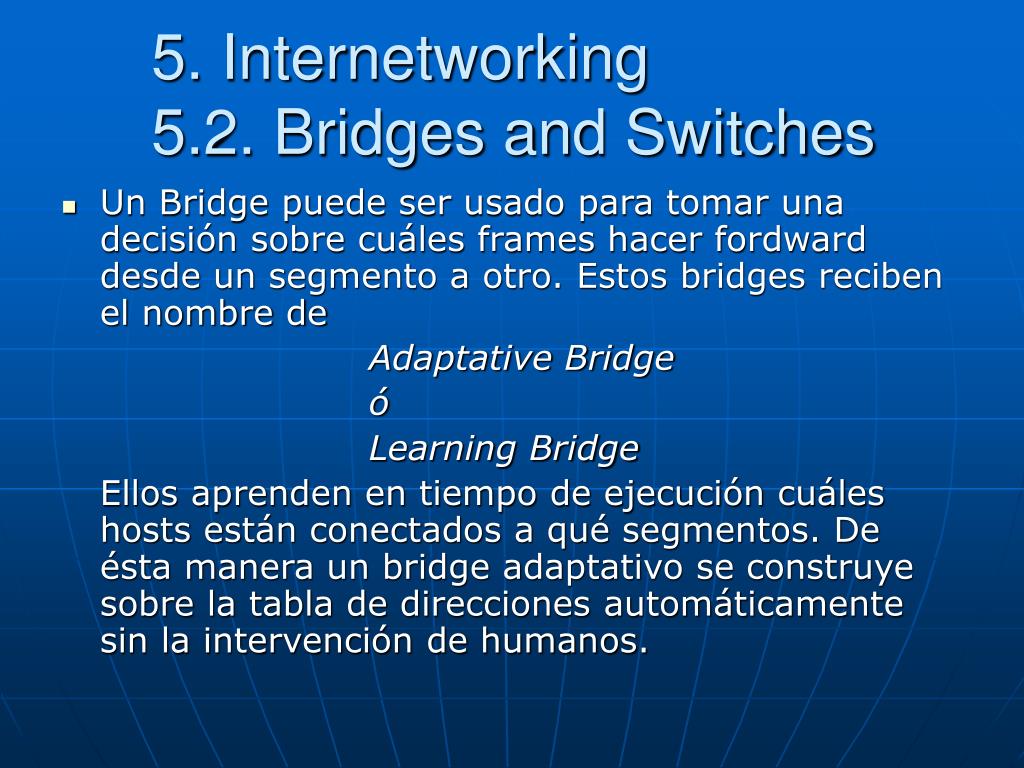 5. Internetworking
5.2. Bridges and Switches

Un Bridge puede ser usado para tomar una decisión sobre cuáles frames hacer fordward desde un segmento a otro. Estos bridges reciben el nombre de

Adaptative Bridge

ó

Learning Bridge

Ellos aprenden en tiempo de ejecución cuáles hosts están conectados a qué segmentos. De ésta manera un bridge adaptativo se construye sobre la tabla de direcciones automáticamente sin la intervención de humanos.